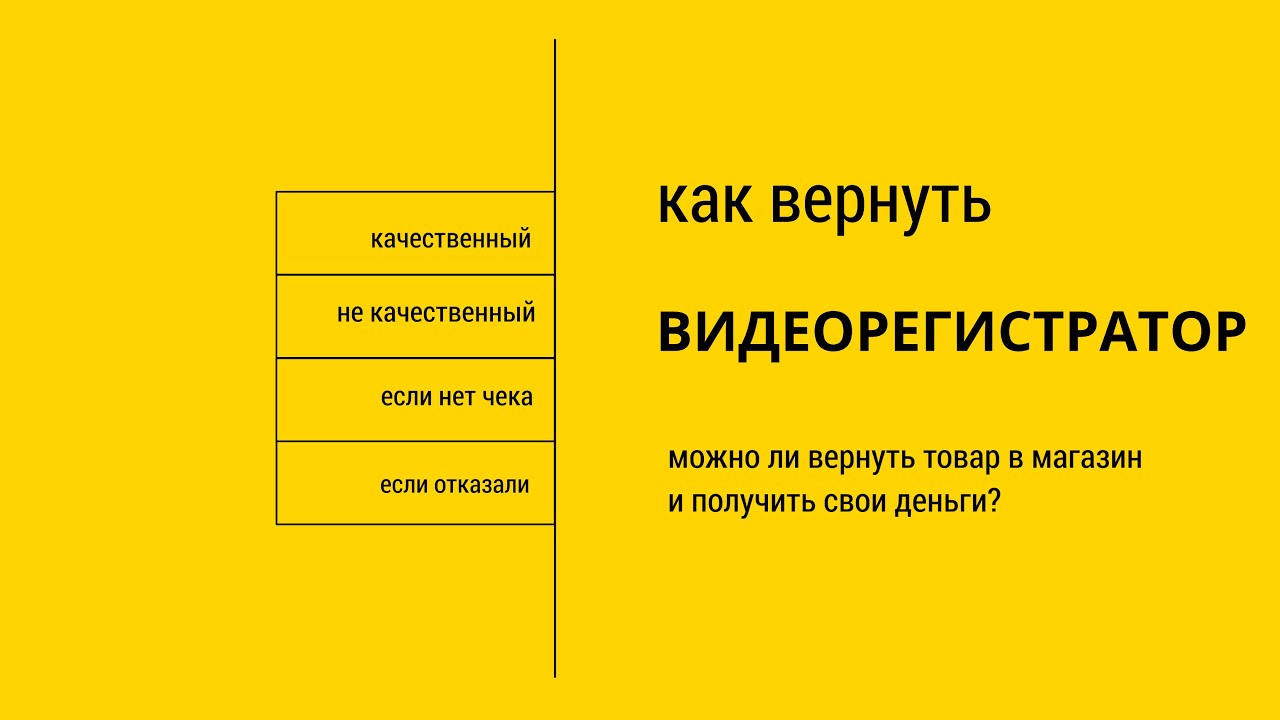 качественный

не качественный

если нет чека

если отказали

как вернуть

ВИДЕОРЕГИСТРАТОР

можно ли вернуть товар в магазин и получить свои деньги?